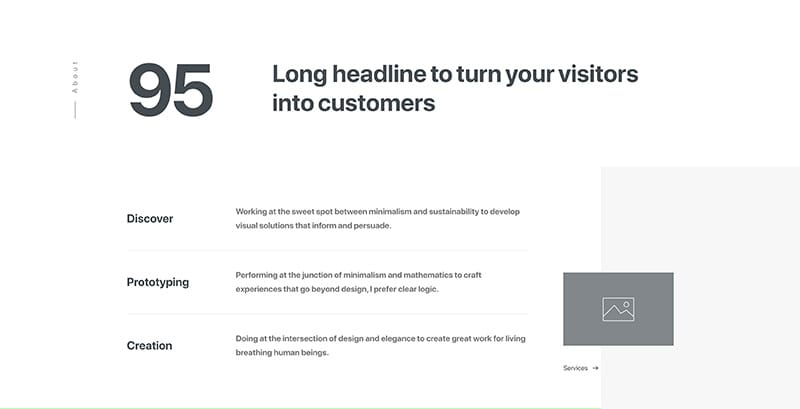 About

95

Long headline to turn your visitors into customers

Discover

Working at the sweet spot between minimalism and sustainability to develop visual solutions that inform and persuade.

Prototyping

Performing at the junction of minimalism and mathematics to craft experiences that go beyond design, I prefer clear logic.

Creation

Doing at the intersection of design and elegance to create great work for living breathing human beings.

Services →